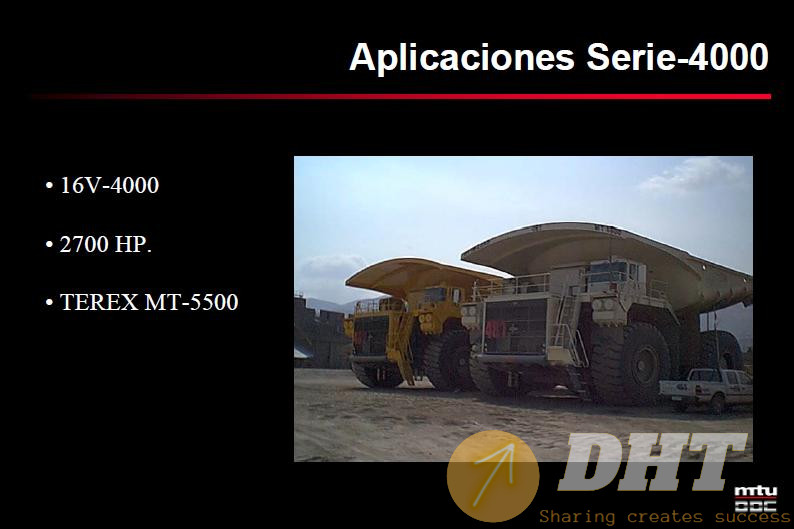 Aplicaciones Serie-4000

• 16V-4000

• 2700 HP.

• TEREX MT-5500

DHT
Sharing creates success

mtu
DDC